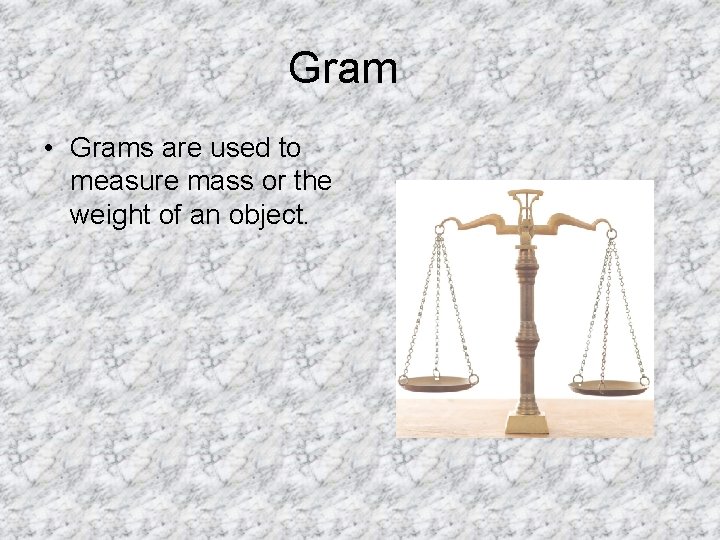 Gram

• Grams are used to measure mass or the weight of an object.